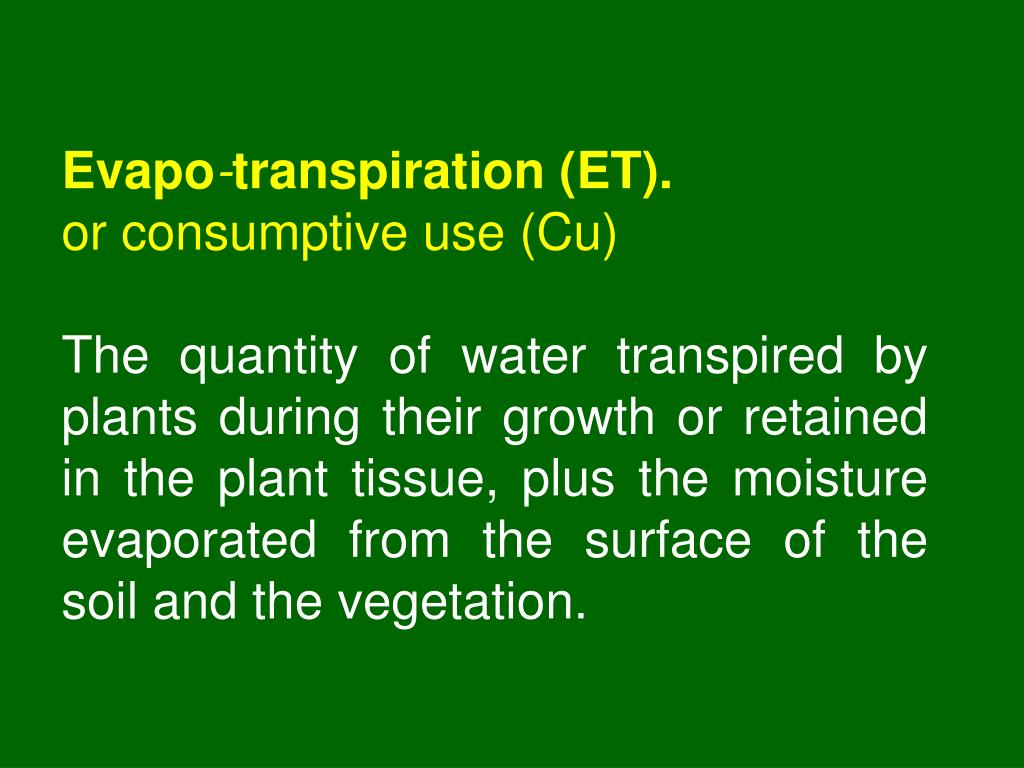 Evapo-transpiration (ET).
or consumptive use (Cu)

The quantity of water transpired by plants during their growth or retained in the plant tissue, plus the moisture evaporated from the surface of the soil and the vegetation.